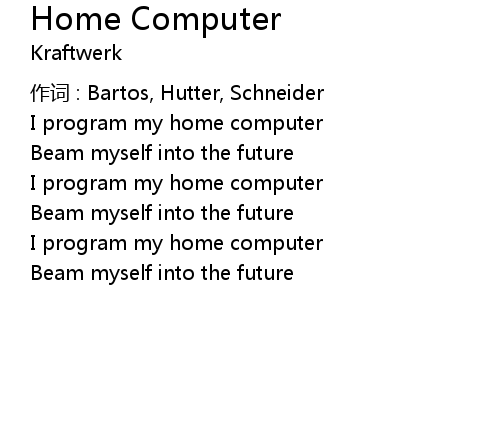 Home Computer
Kraftwerk

作词 : Bartos, Hutter, Schneider
I program my home computer
Beam myself into the future
I program my home computer
Beam myself into the future
I program my home computer
Beam myself into the future